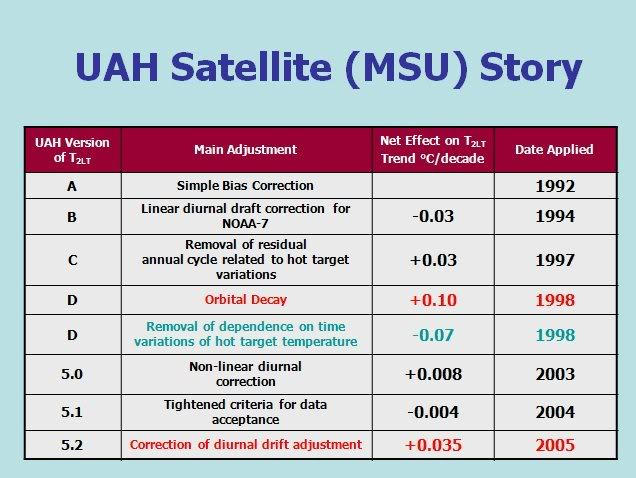 UAH Satellite (MSU) Story

| UAH Version of $T_{2LT}$ | Main Adjustment | Net Effect on $T_{2LT}$ Trend °C/decade | Date Applied |
|---|---|---|---|
| A | Simple Bias Correction | | 1992 |
| B | Linear diurnal draft correction for NOAA-7 | -0.03 | 1994 |
| C | Removal of residual annual cycle related to hot target variations | +0.03 | 1997 |
| D | Orbital Decay | +0.10 | 1998 |
| D | Removal of dependence on time variations of hot target temperature | -0.07 | 1998 |
| 5.0 | Non-linear diurnal correction | +0.008 | 2003 |
| 5.1 | Tightened criteria for data acceptance | -0.004 | 2004 |
| 5.2 | Correction of diurnal drift adjustment | +0.035 | 2005 |